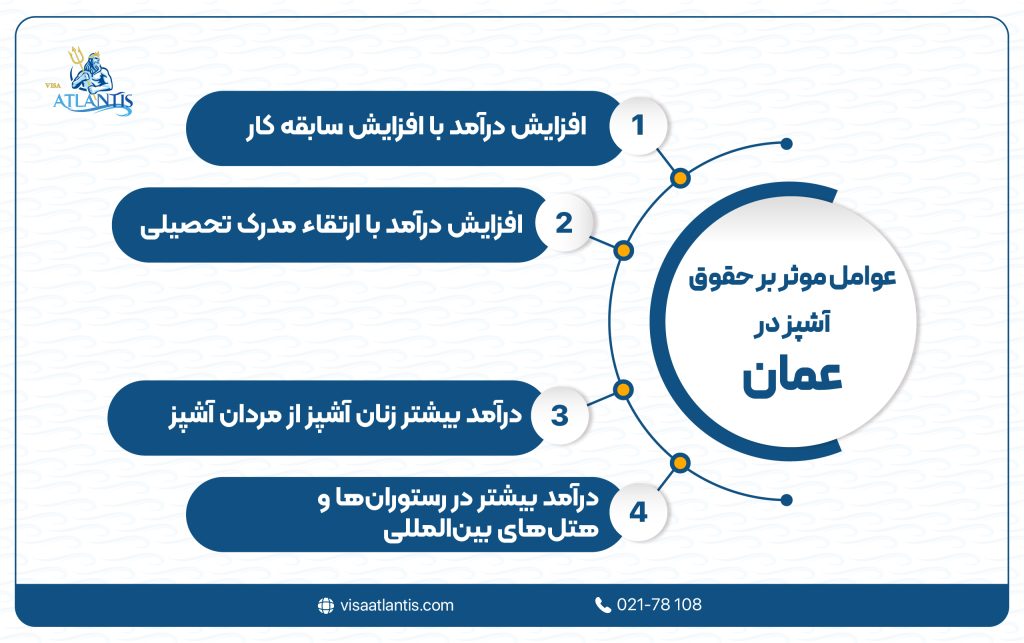 VISA ATLANTIS

عوامل موثر بر حقوق آشپز در
عمان

1 افزایش درآمد با افزایش سابقه کار

2 افزایش درآمد با ارتقاء مدرک تحصیلی

3 درآمد بیشتر زنان آشپز از مردان آشپز

4 درآمد بیشتر در رستوران‌ها و هتل‌های بین‌المللی

visaatlantis.com
021-78 108